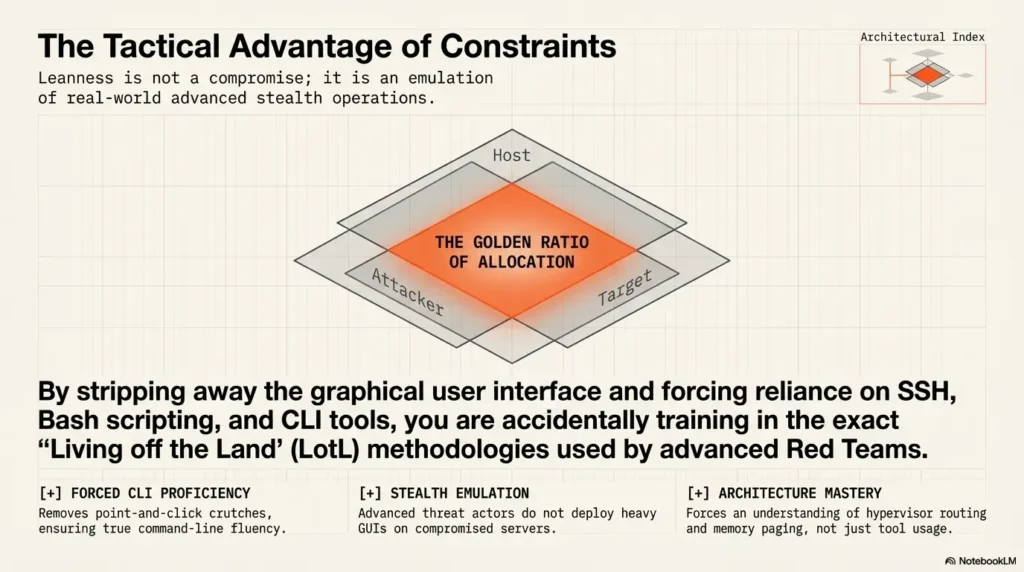 The Tactical Advantage of Constraints

Leanness is not a compromise; it is an emulation of real-world advanced stealth operations.

Architectural Index

Host

THE GOLDEN RATIO OF ALLOCATION

Attacker

Target

By stripping away the graphical user interface and forcing reliance on SSH, Bash scripting, and CLI tools, you are accidentally training in the exact “Living off the Land’ (LotL) methodologies used by advanced Red Teams.

[+] FORCED CLI PROFICIENCY
Removes point-and-click crutches, ensuring true command-line fluency.

[+] STEALTH EMULATION
Advanced threat actors do not deploy heavy GUIs on compromised servers.

[+] ARCHITECTURE MASTERY
Forces an understanding of hypervisor routing and memory paging, not just tool usage.

NotebookLM